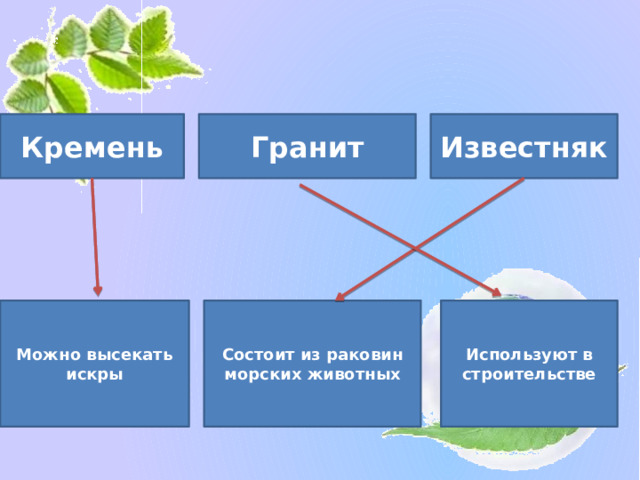 Кремень

Гранит

Известняк

Можно высекать искры

Состоит из раковин морских животных

Используют в строительстве